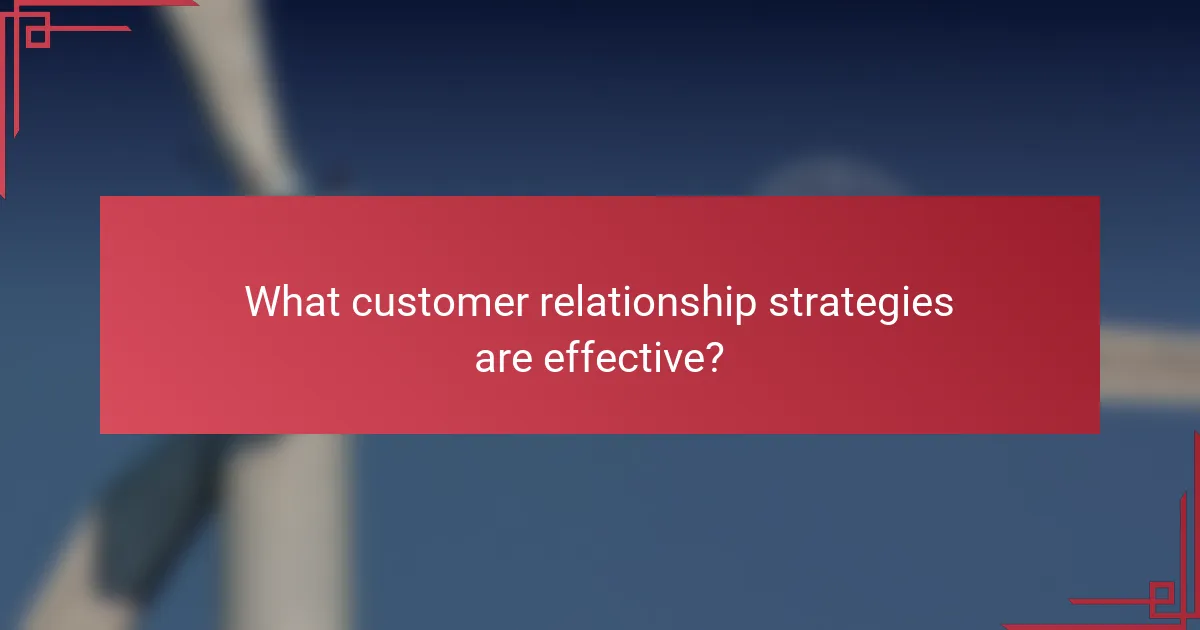 What customer relationship strategies are effective?